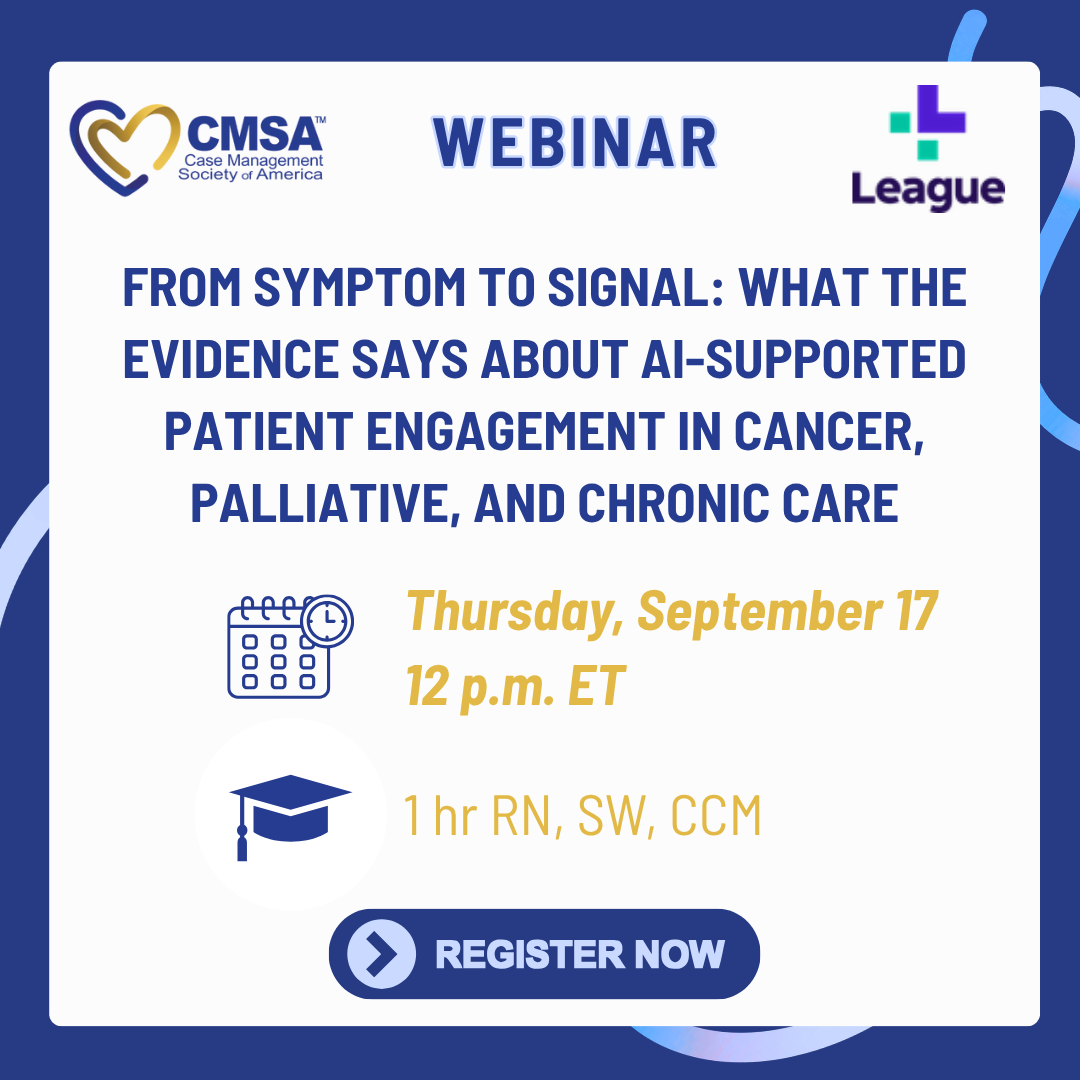 CMSA™
Case Management Society of America

WEBINAR

League

FROM SYMPTOM TO SIGNAL: WHAT THE EVIDENCE SAYS ABOUT AI-SUPPORTED PATIENT ENGAGEMENT IN CANCER, PALLIATIVE, AND CHRONIC CARE

Thursday, September 17
12 p.m. ET

1 hr RN, SW, CCM

REGISTER NOW